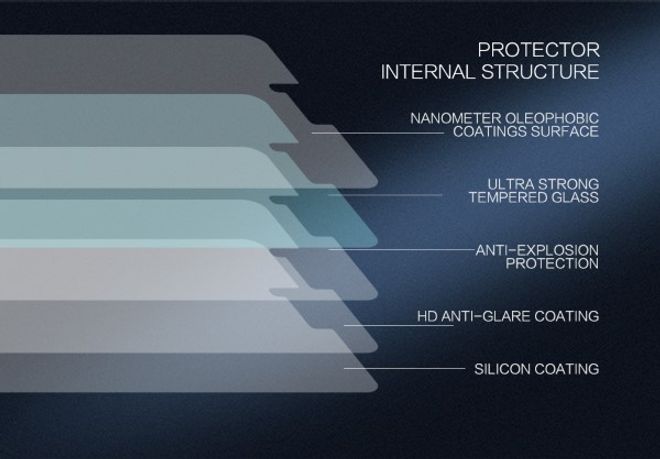 PROTECTOR
INTERNAL STRUCTURE

NANOMETER OLEOPHOBIC
COATINGS SURFACE

ULTRA STRONG
TEMPERED GLASS

ANTI-EXPLOSION
PROTECTION

HD ANTI-GLARE COATING

SILICON COATING